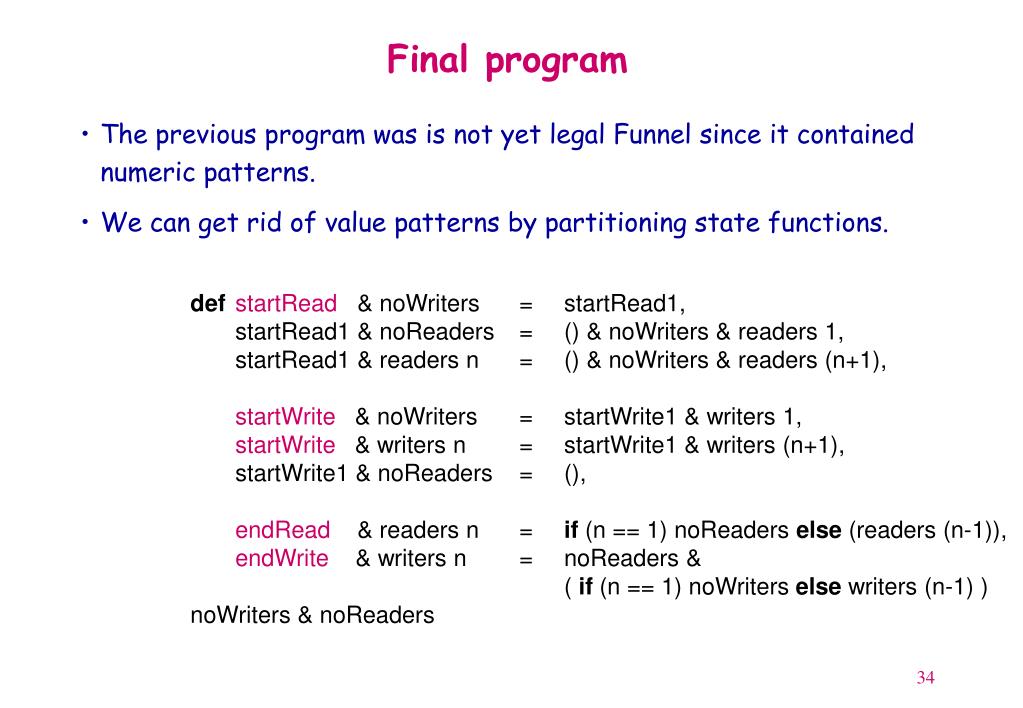 Final program

• The previous program was is not yet legal Funnel since it contained numeric patterns.

• We can get rid of value patterns by partitioning state functions.

def startRead & noWriters = startRead1,
startRead1 & noReaders = () & noWriters & readers 1,
startRead1 & readers n = () & noWriters & readers (n+1),

startWrite & noWriters = startWrite1 & writers 1,
startWrite & writers n = startWrite1 & writers (n+1),
startWrite1 & noReaders = (),

endRead & readers n = if (n == 1) noReaders else (readers (n-1)),
endWrite & writers n = noReaders &
( if (n == 1) noWriters else writers (n-1) )

noWriters & noReaders

34